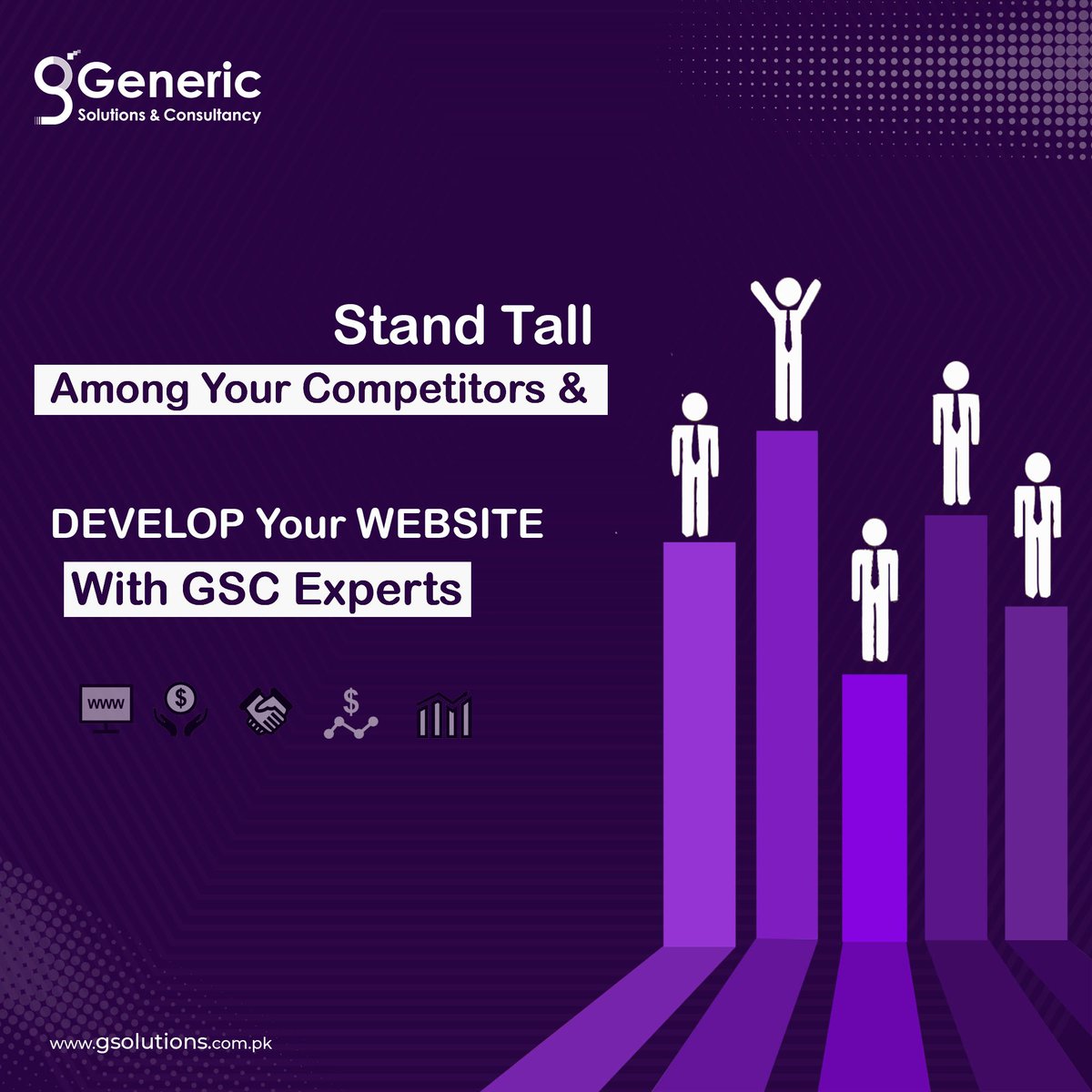 Generic
Solutions & Consultancy

Stand Tall
Among Your Competitors &

DEVELOP Your WEBSITE
With GSC Experts

www

$

$

www.gsolutions.com.pk